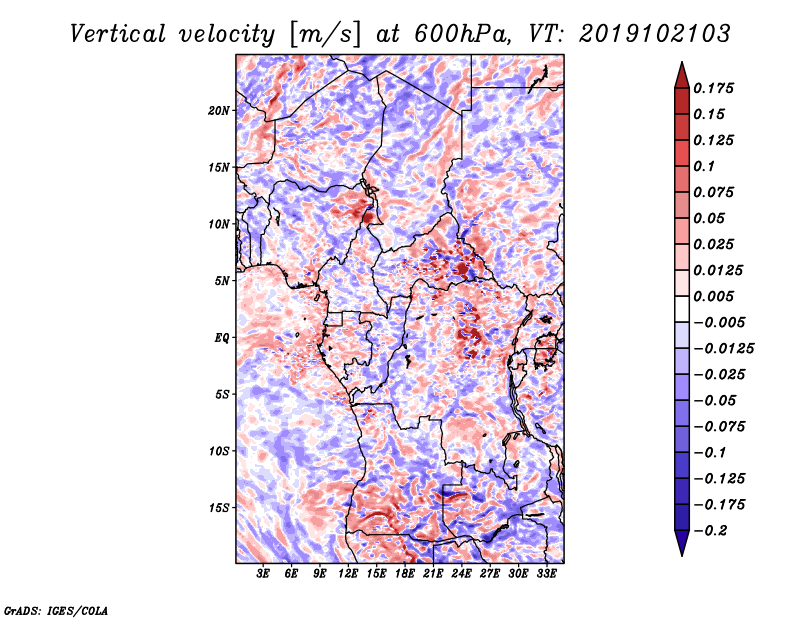 Vertical velocity [m/s] at 600hPa, VT: 2019102103

20N
15N
10N
5N
EQ
5S
10S
15S

3E 6E 9E 12E 15E 18E 21E 24E 27E 30E 33E

0.175
0.15
0.125
0.1
0.075
0.05
0.025
0.0125
0.005
−0.005
−0.0125
−0.025
−0.05
−0.075
−0.1
−0.125
−0.175
−0.2

GrADS: IGES/COLA